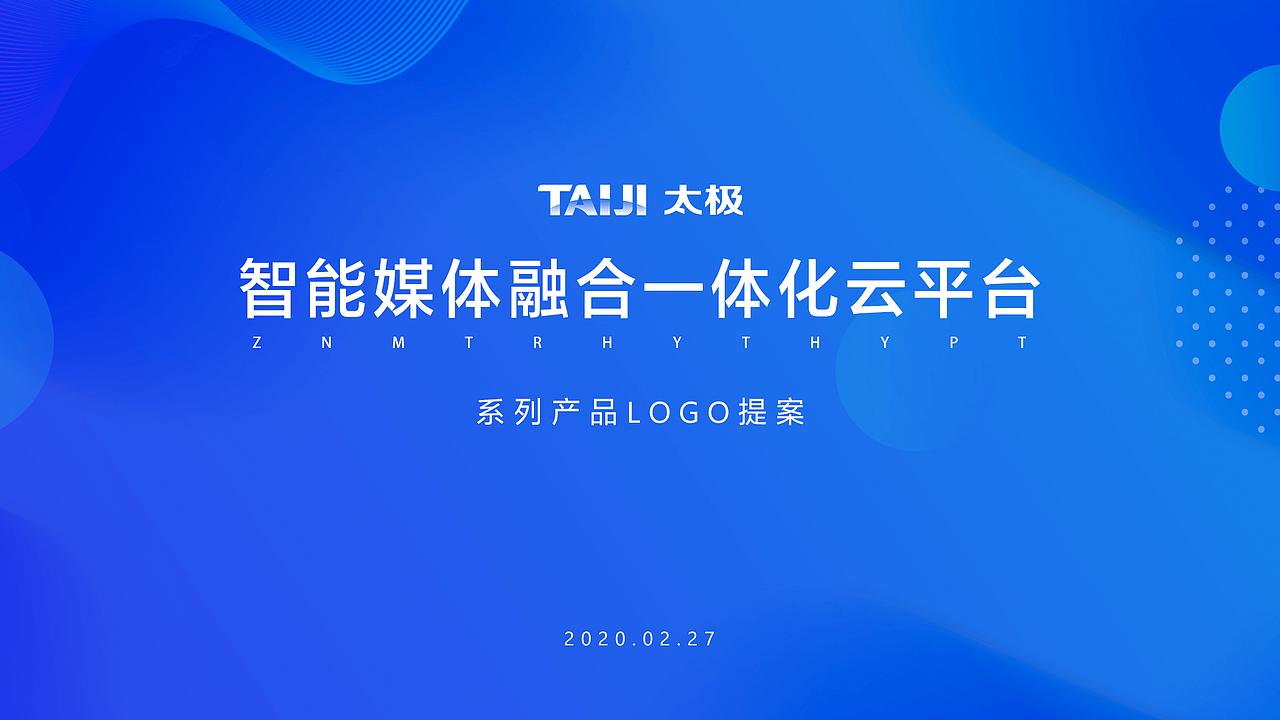 TAIJI 太极

智能媒体融合一体化云平台

Z N M T R H Y T H Y P T

系列产品LOGO提案

2020.02.27